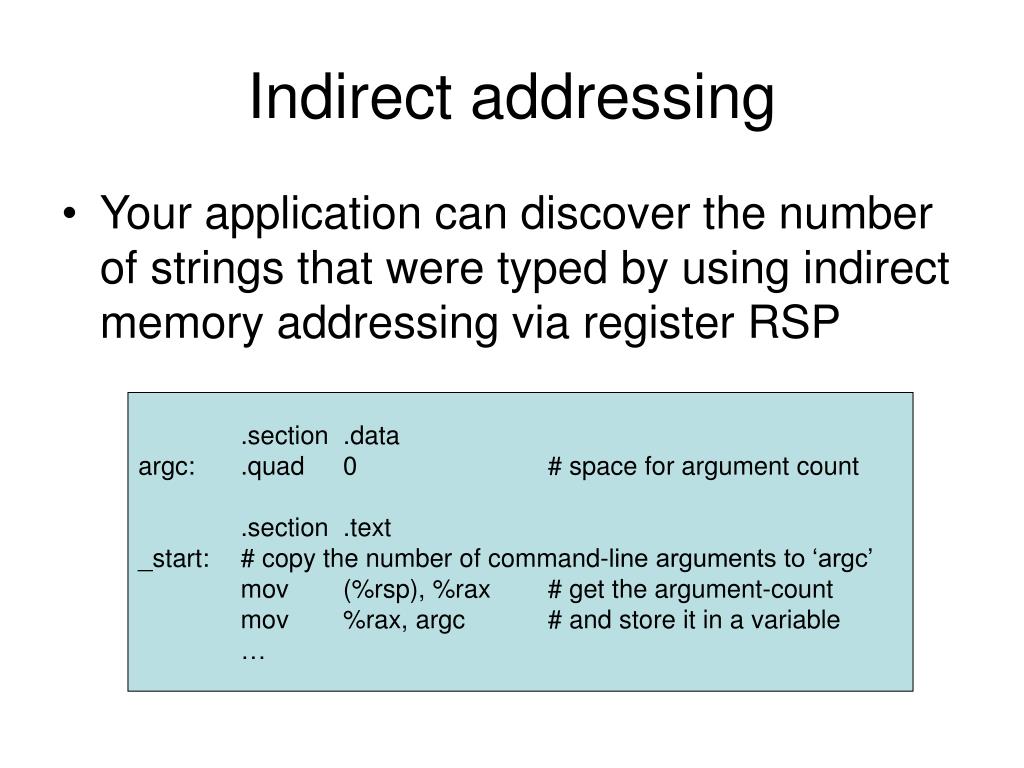 Indirect addressing

• Your application can discover the number of strings that were typed by using indirect memory addressing via register RSP

.section .data
argc: .quad 0 # space for argument count

.section .text
_start: # copy the number of command-line arguments to ‘argc’
mov (%rsp), %rax # get the argument-count
mov %rax, argc # and store it in a variable
…